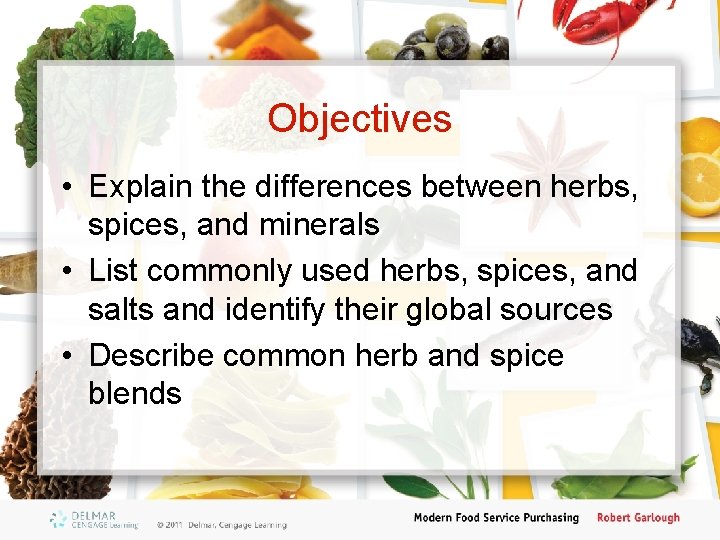 Objectives

• Explain the differences between herbs, spices, and minerals
• List commonly used herbs, spices, and salts and identify their global sources
• Describe common herb and spice blends

DELMAR CENGAGE Learning © 2011 Delmar, Cengage Learning

Modern Food Service Purchasing Robert Garlough